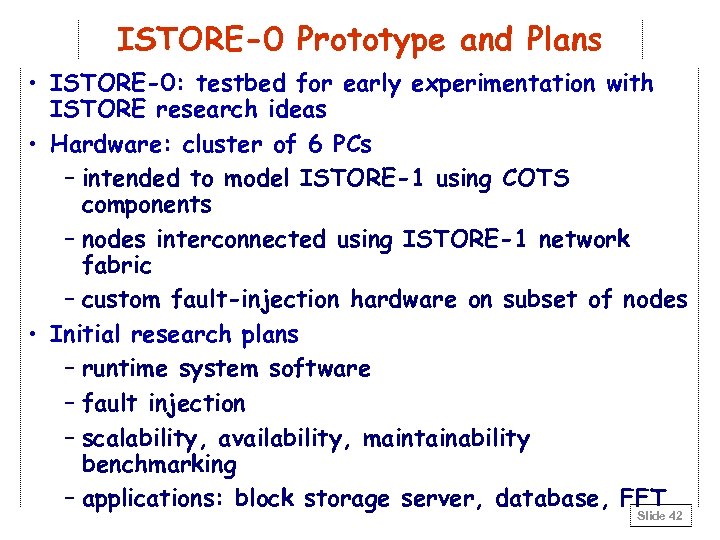 ISTORE-0 Prototype and Plans

• ISTORE-0: testbed for early experimentation with ISTORE research ideas
• Hardware: cluster of 6 PCs
  – intended to model ISTORE-1 using COTS components
  – nodes interconnected using ISTORE-1 network fabric
  – custom fault-injection hardware on subset of nodes
• Initial research plans
  – runtime system software
  – fault injection
  – scalability, availability, maintainability benchmarking
  – applications: block storage server, database, FFT

Slide 42